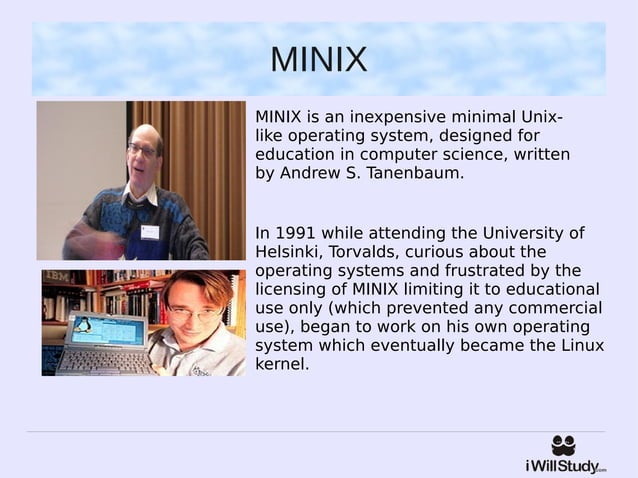 MINIX

MINIX is an inexpensive minimal Unix-like operating system, designed for education in computer science, written by Andrew S. Tanenbaum.

In 1991 while attending the University of Helsinki, Torvalds, curious about the operating systems and frustrated by the licensing of MINIX limiting it to educational use only (which prevented any commercial use), began to work on his own operating system which eventually became the Linux kernel.

IBM

iWillStudy.com